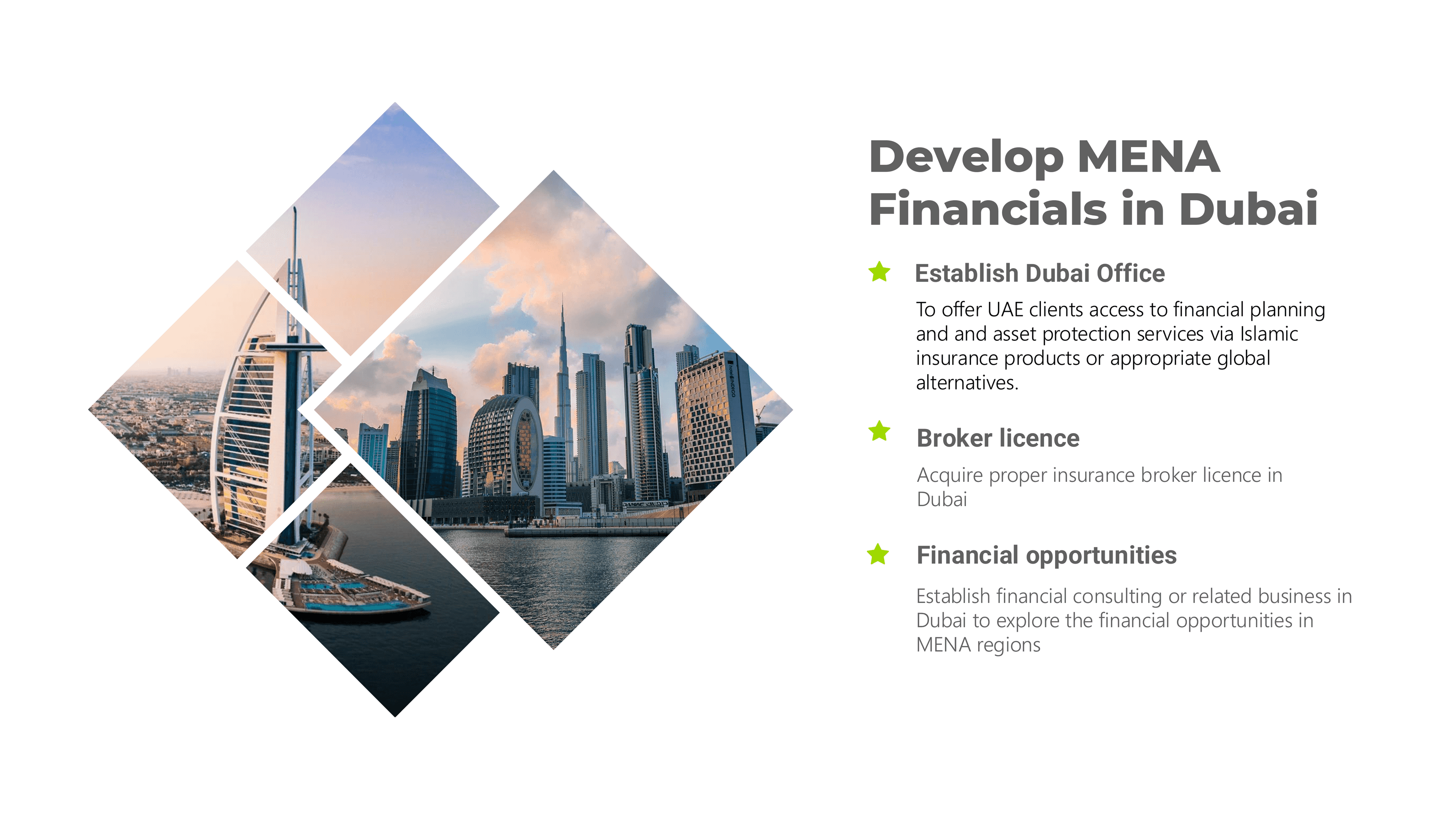 Develop MENA Financials in Dubai

Establish Dubai Office

To offer UAE clients access to financial planning and and asset protection services via Islamic insurance products or appropriate global alternatives.

Broker licence

Acquire proper insurance broker licence in Dubai

Financial opportunities

Establish financial consulting or related business in Dubai to explore the financial opportunities in MENA regions